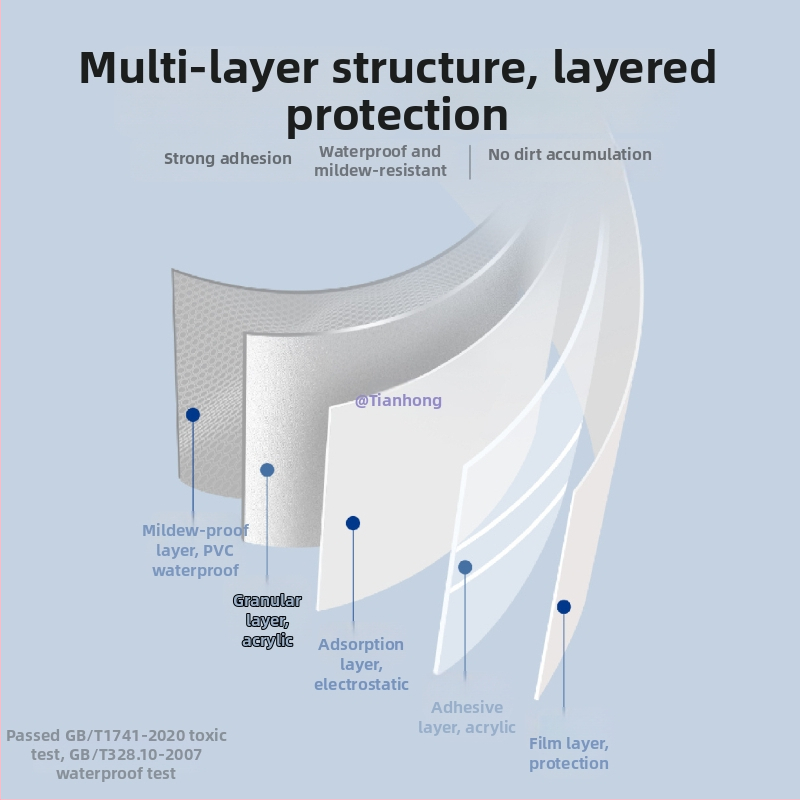 Multi-layer structure, layered protection

Strong adhesion

Waterproof and mildew-resistant

No dirt accumulation

@Tianhong

Mildew-proof layer, PVC waterproof

Granular layer, acrylic

Adsorption layer, electrostatic

Adhesive layer, acrylic

Film layer, protection

Passed GB/T1741-2020 toxic test, GB/T328.10-2007 waterproof test